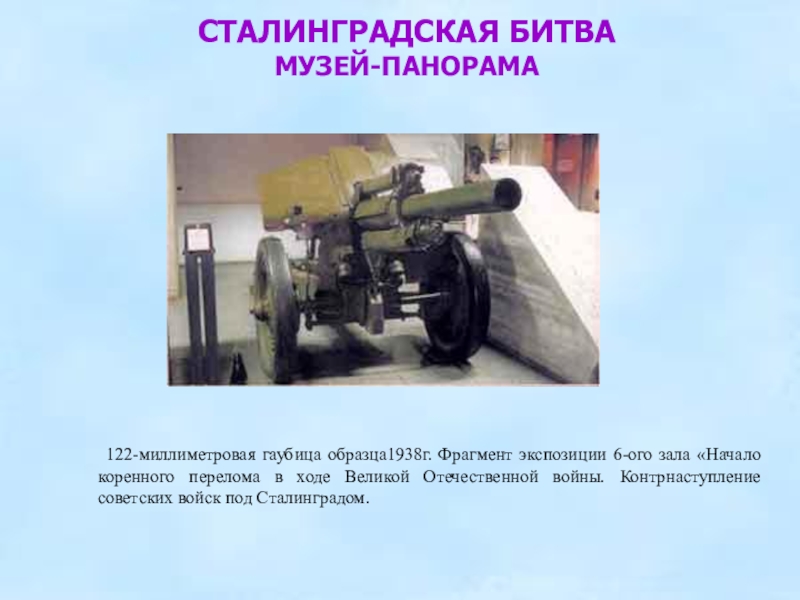 СТАЛИНГРАДСКАЯ БИТВА
МУЗЕЙ-ПАНОРАМА

122-миллиметровая гаубица образца1938г. Фрагмент экспозиции 6-ого зала «Начало коренного перелома в ходе Великой Отечественной войны. Контрнаступление советских войск под Сталинградом.